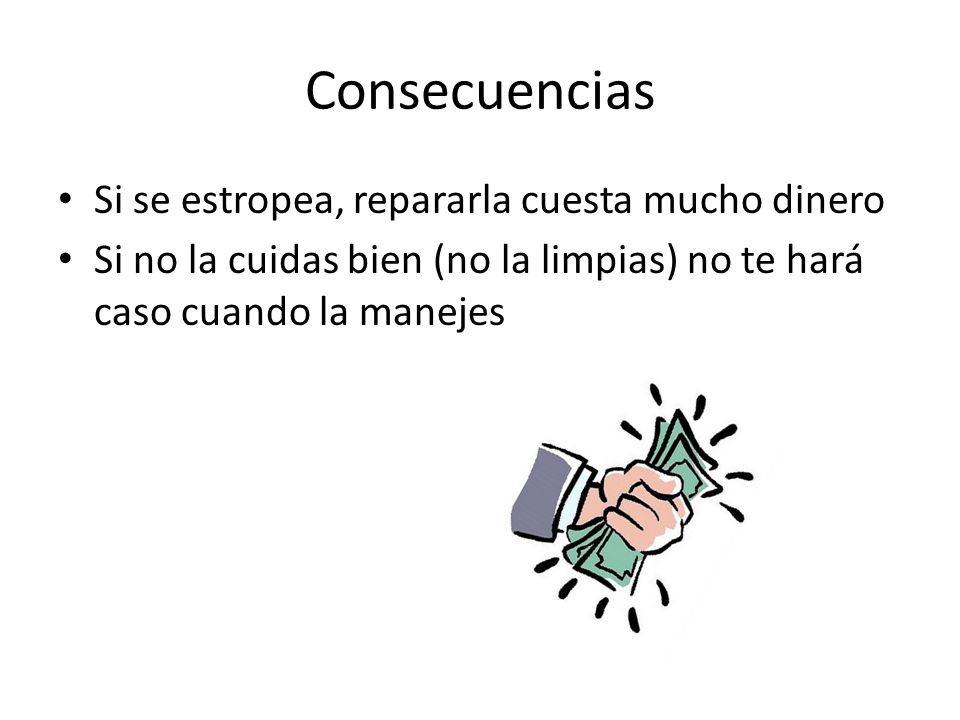 Consecuencias

• Si se estropea, repararla cuesta mucho dinero
• Si no la cuidas bien (no la limpias) no te hará caso cuando la manejes